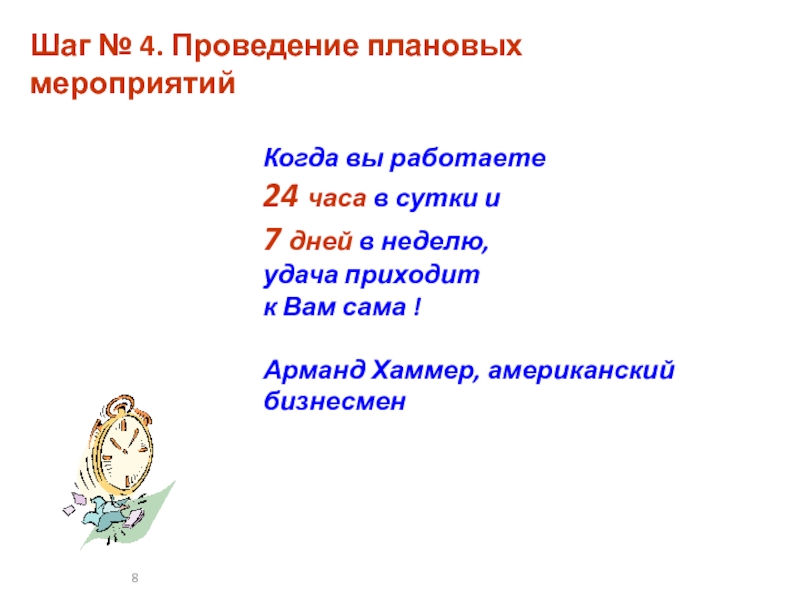 Шаг № 4. Проведение плановых мероприятий

Когда вы работаете
24 часа в сутки и
7 дней в неделю,
удача приходит
к Вам сама !

Арманд Хаммер, американский бизнесмен

8